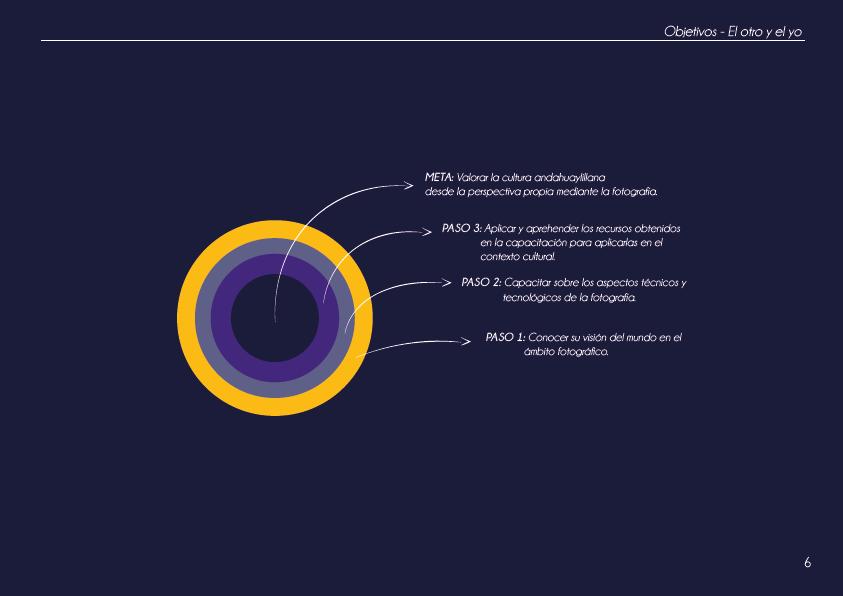 Objetivos - El otro y el yo

META: Valorar la cultura andahuaylillana desde la perspectiva propia mediante la fotografía.

PASO 3: Aplicar y aprehender los recursos obtenidos en la capacitación para aplicarlas en el contexto cultural.

PASO 2: Capacitar sobre los aspectos técnicos y tecnológicos de la fotografía.

PASO 1: Conocer su visión del mundo en el ámbito fotográfico.

6